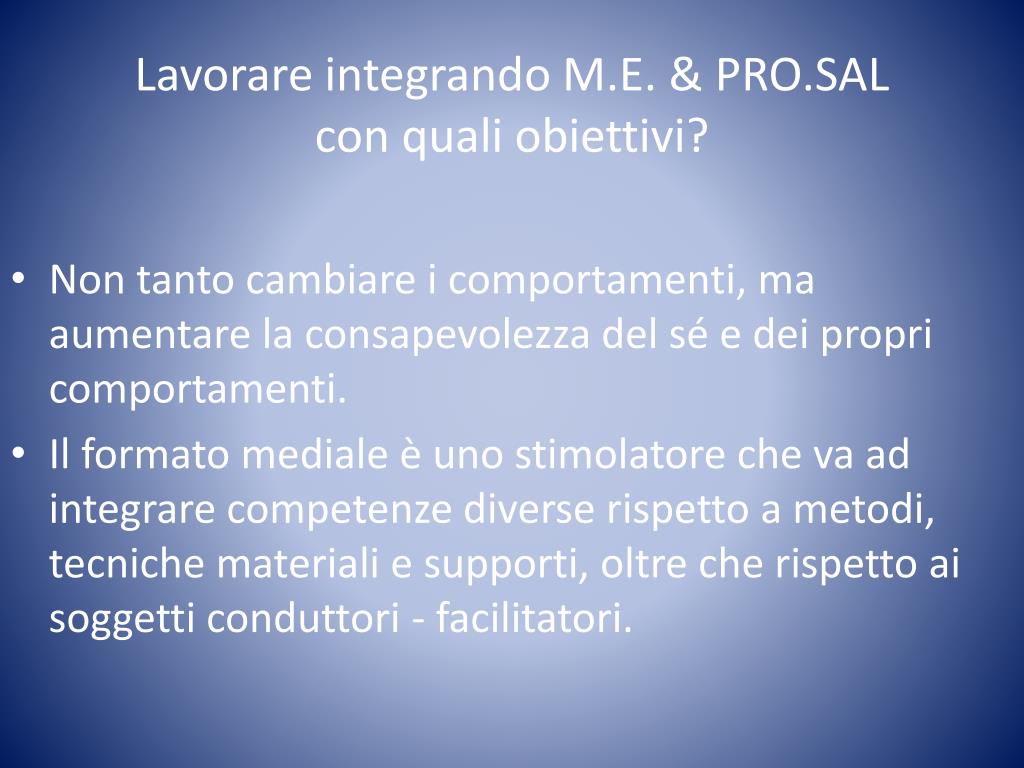 Lavorare integrando M.E. & PRO.SAL
con quali obiettivi?

• Non tanto cambiare i comportamenti, ma aumentare la consapevolezza del sé e dei propri comportamenti.
• Il formato mediale è uno stimolatore che va ad integrare competenze diverse rispetto a metodi, tecniche materiali e supporti, oltre che rispetto ai soggetti conduttori - facilitatori.